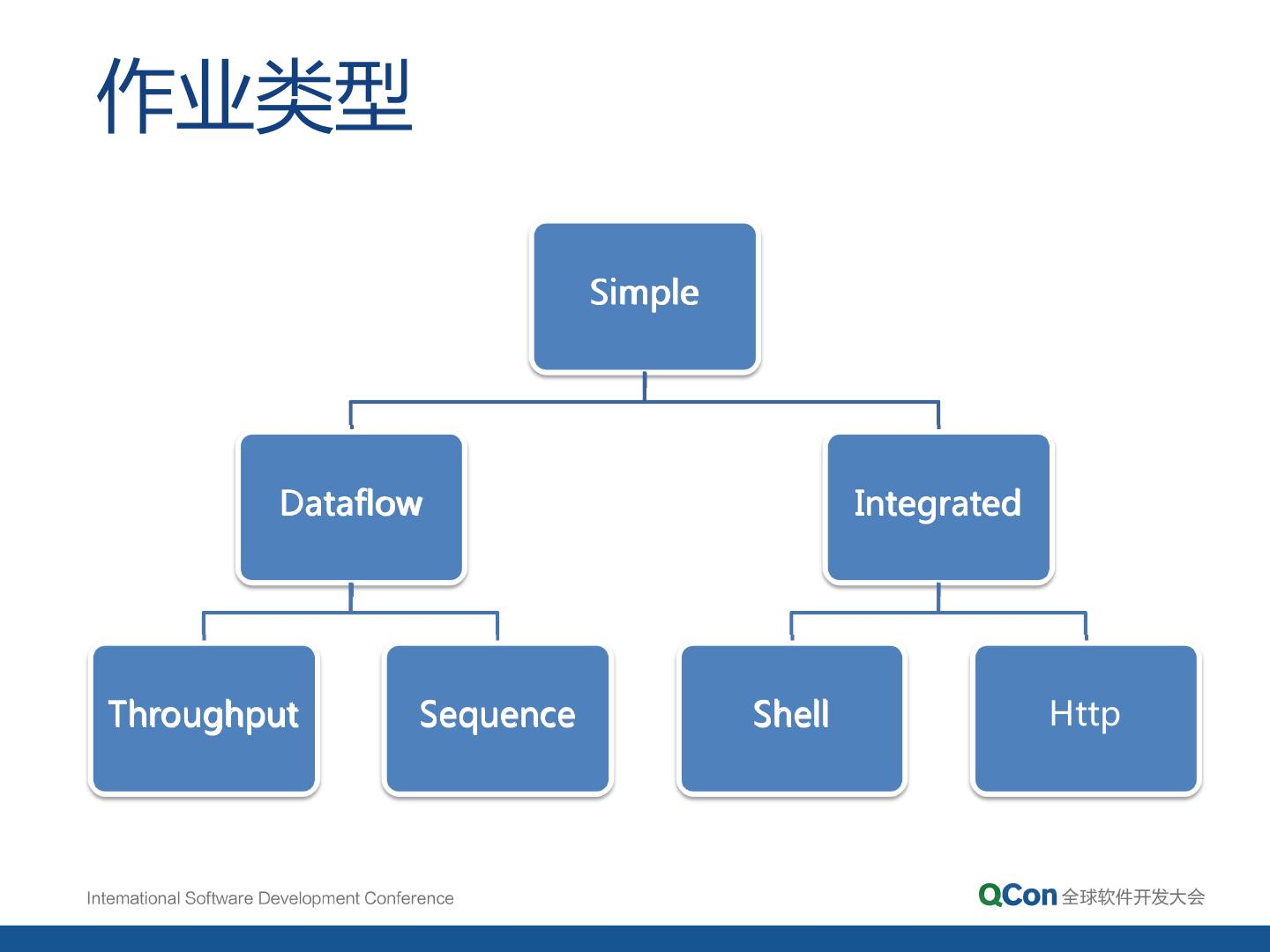 作业类型

Simple

Dataflow

Integrated

Throughput

Sequence

Shell

Http

International Software Development Conference

QCon 全球软件开发大会